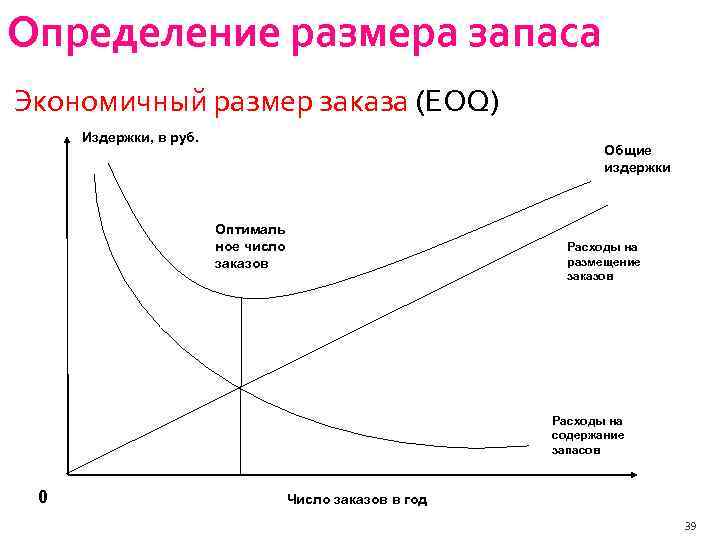 Определение размера запаса

Экономичный размер заказа (EOQ)

Издержки, в руб.

Общие издержки

Оптималь ное число заказов

Расходы на размещение заказов

Расходы на содержание запасов

0

Число заказов в год

39